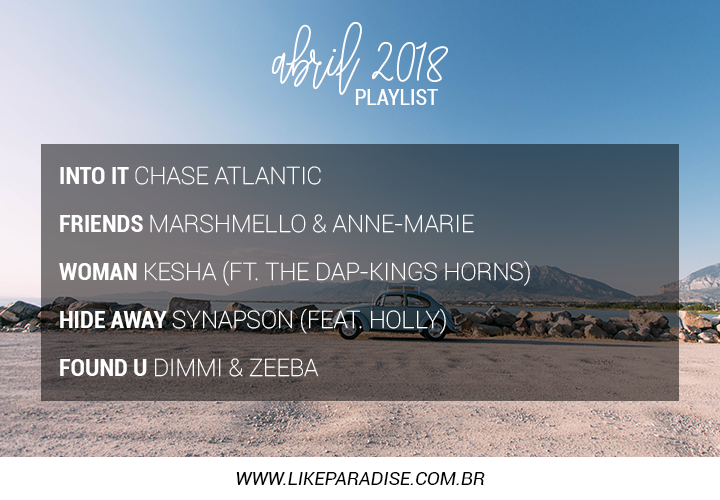 abril 2018
PLAYLIST

INTO IT CHASE ATLANTIC

FRIENDS MARSHMELLO & ANNE-MARIE

WOMAN KESHA (FT. THE DAP-KINGS HORNS)

HIDE AWAY SYNAPSON (FEAT. HOLLY)

FOUND U DIMMI & ZEEBA

WWW.LIKEPARADISE.COM.BR